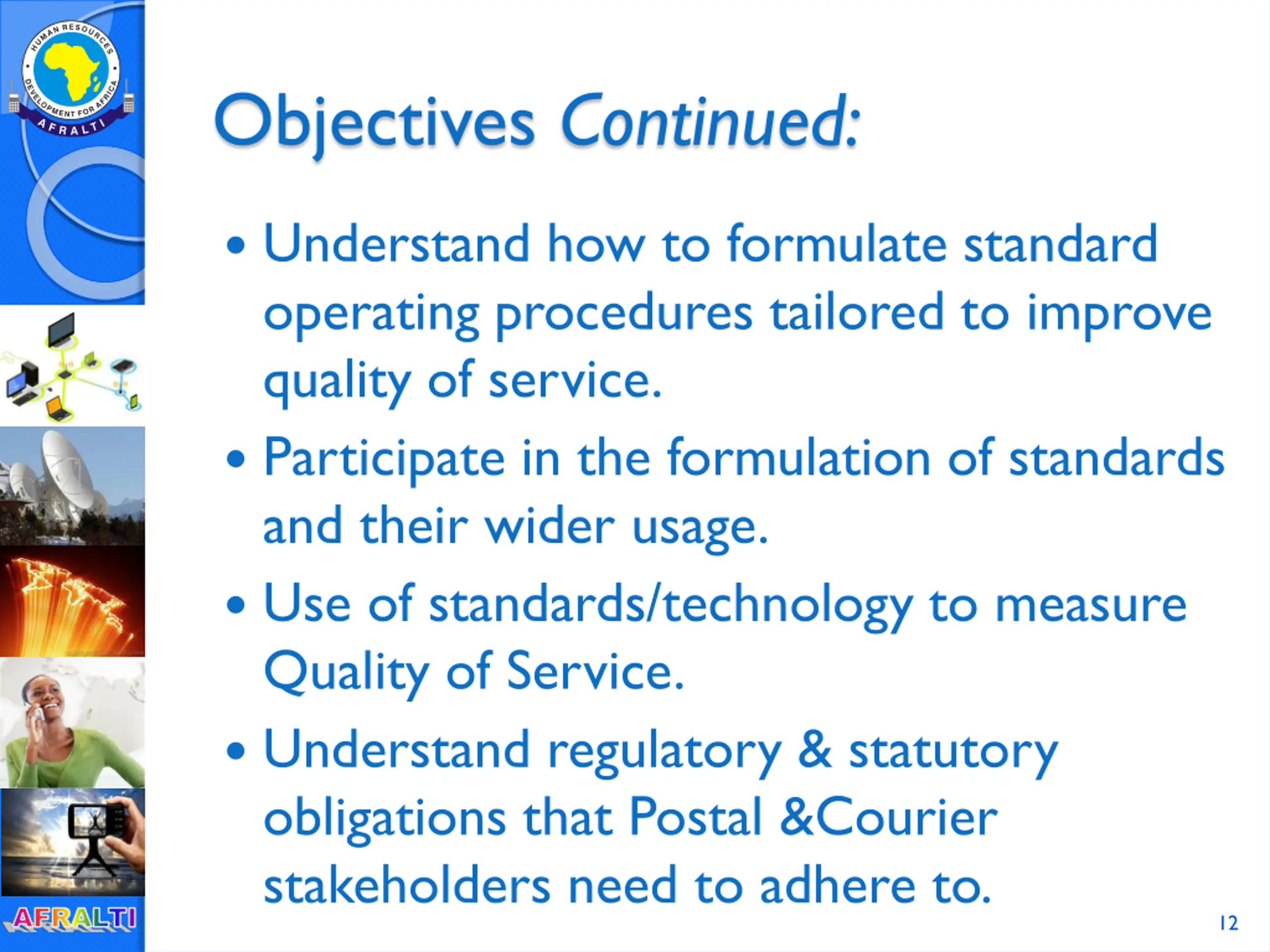 HUMAN RESOURCES DEVELOPMENT FOR AFRICA
AFRALTI

Objectives Continued:

• Understand how to formulate standard operating procedures tailored to improve quality of service.

• Participate in the formulation of standards and their wider usage.

• Use of standards/technology to measure Quality of Service.

• Understand regulatory & statutory obligations that Postal &Courier stakeholders need to adhere to.

AFRALTI

12